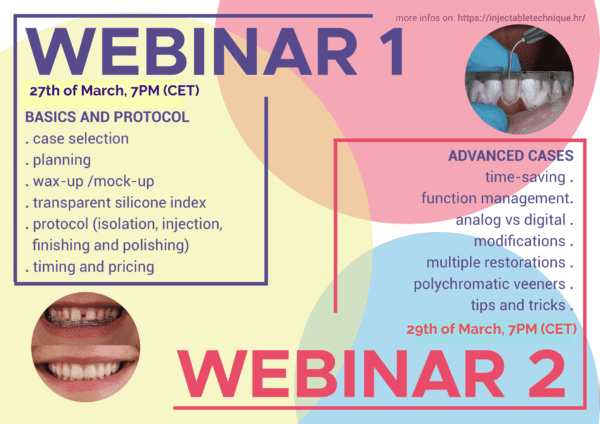 more infos on: https://injectabletechnique.hr/

WEBINAR 1

27th of March, 7PM (CET)

BASICS AND PROTOCOL
. case selection
. planning
. wax-up /mock-up
. transparent silicone index
. protocol (isolation, injection, finishing and polishing)
. timing and pricing

ADVANCED CASES
time-saving .
function management.
analog vs digital .
modifications .
multiple restorations .
polychromatic veeners .
tips and tricks .

29th of March, 7PM (CET)

WEBINAR 2